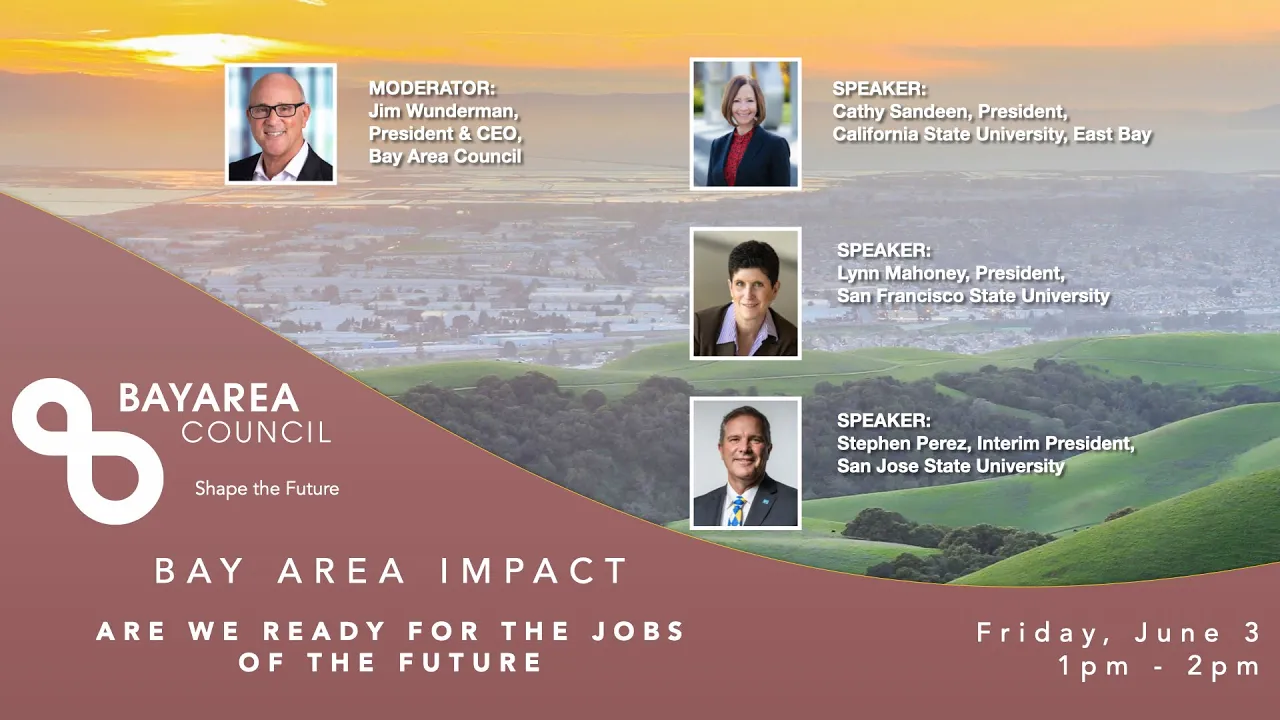 MODERATOR:
Jim Wunderman,
President & CEO,
Bay Area Council

SPEAKER:
Cathy Sandeen, President,
California State University, East Bay

SPEAKER:
Lynn Mahoney, President,
San Francisco State University

SPEAKER:
Stephen Perez, Interim President,
San Jose State University

BAYAREA
COUNCIL
Shape the Future

BAY AREA IMPACT

ARE WE READY FOR THE JOBS OF THE FUTURE

Friday, June 3
1pm - 2pm